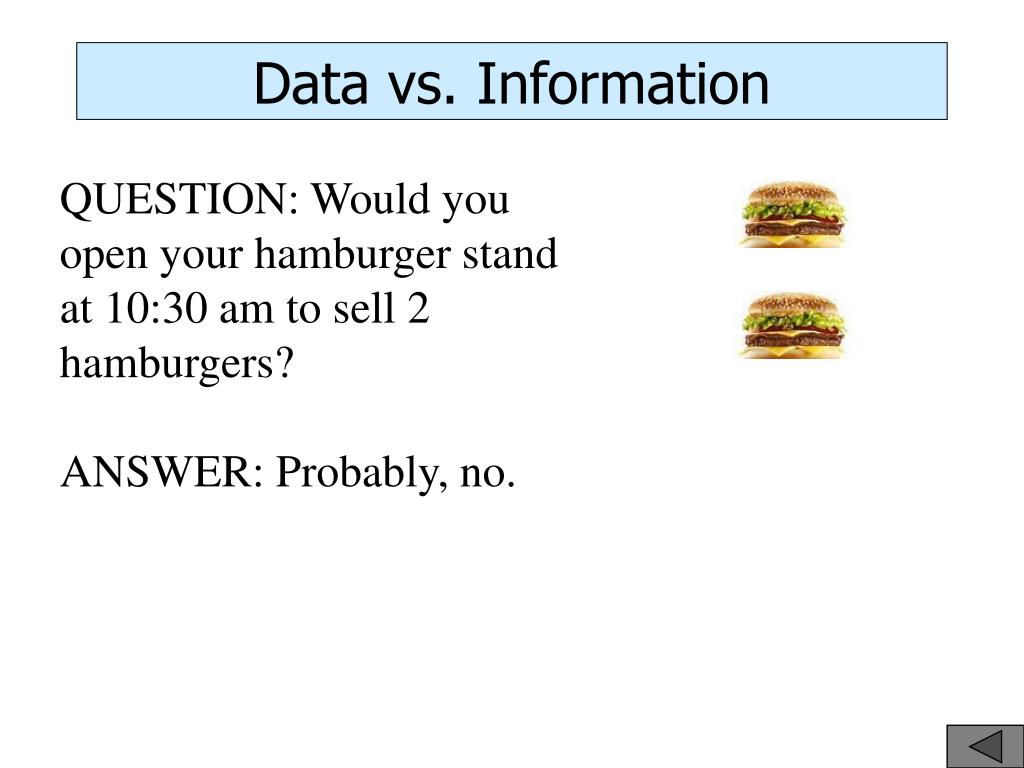 Data vs. Information

QUESTION: Would you open your hamburger stand at 10:30 am to sell 2 hamburgers?

ANSWER: Probably, no.